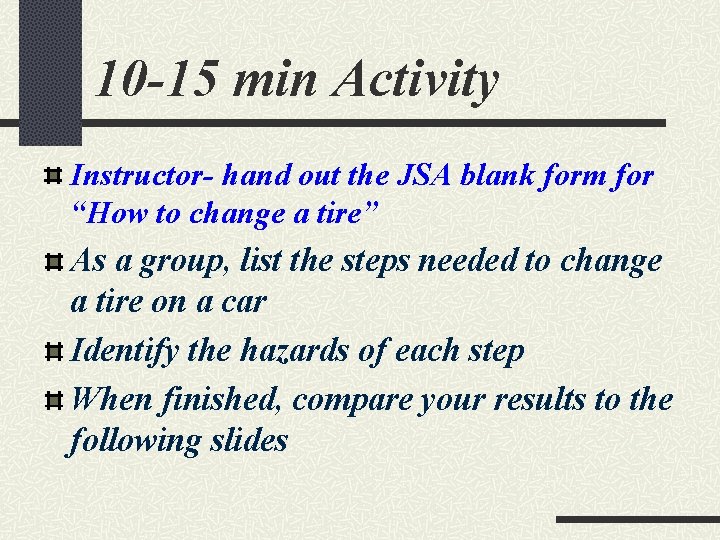 10-15 min Activity

Instructor- hand out the JSA blank form for “How to change a tire”

As a group, list the steps needed to change a tire on a car

Identify the hazards of each step

When finished, compare your results to the following slides